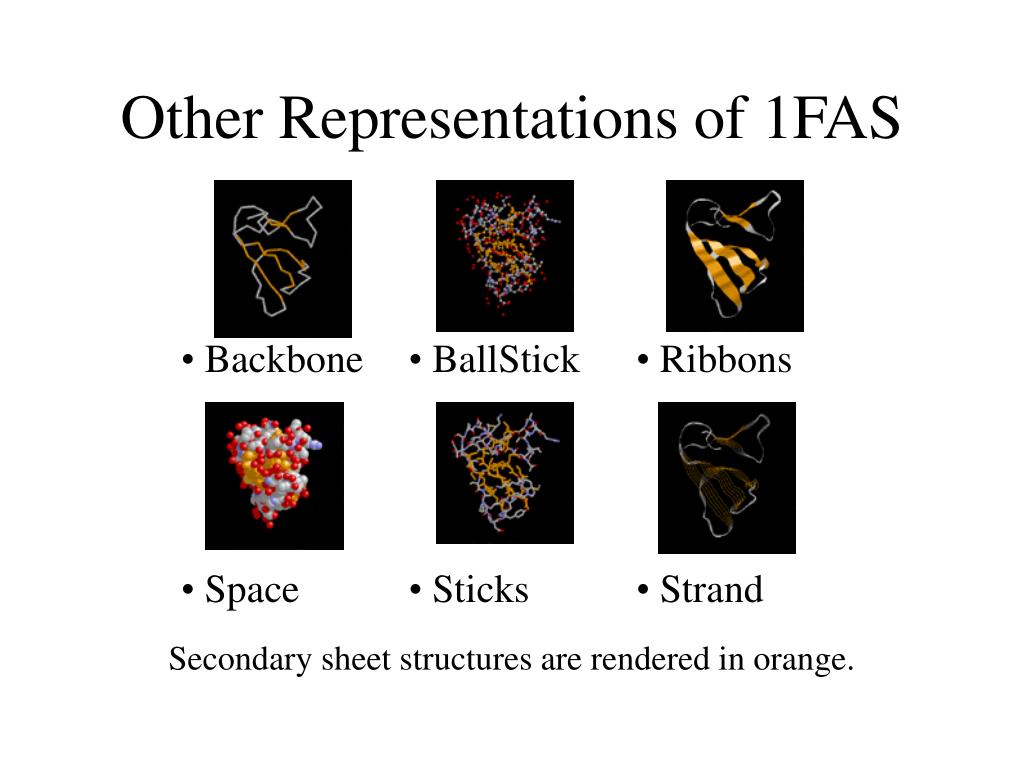 Other Representations of 1FAS

• Backbone • BallStick • Ribbons

• Space • Sticks • Strand

Secondary sheet structures are rendered in orange.